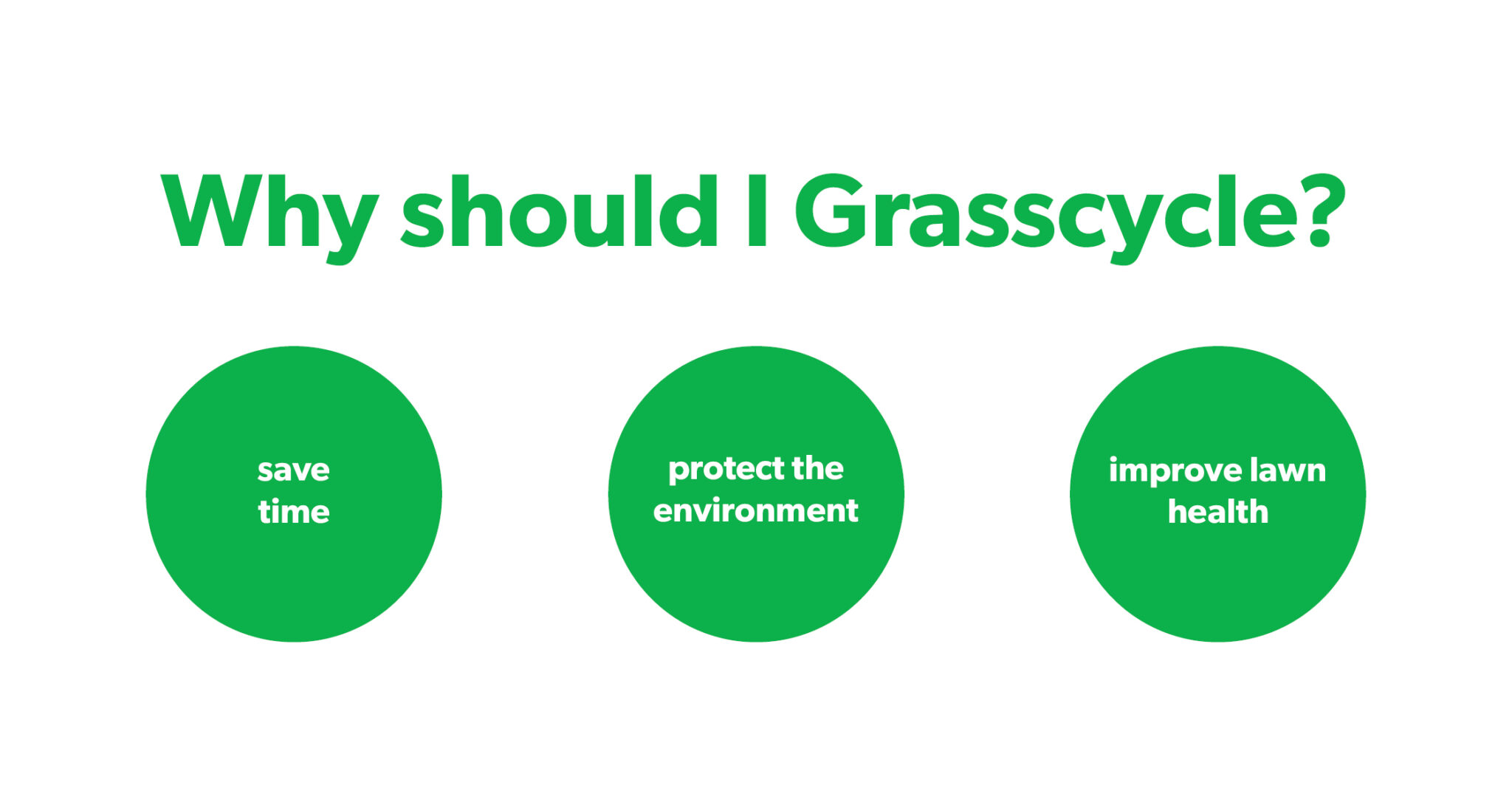 Why should I Grasscycle?

save time

protect the environment

improve lawn health